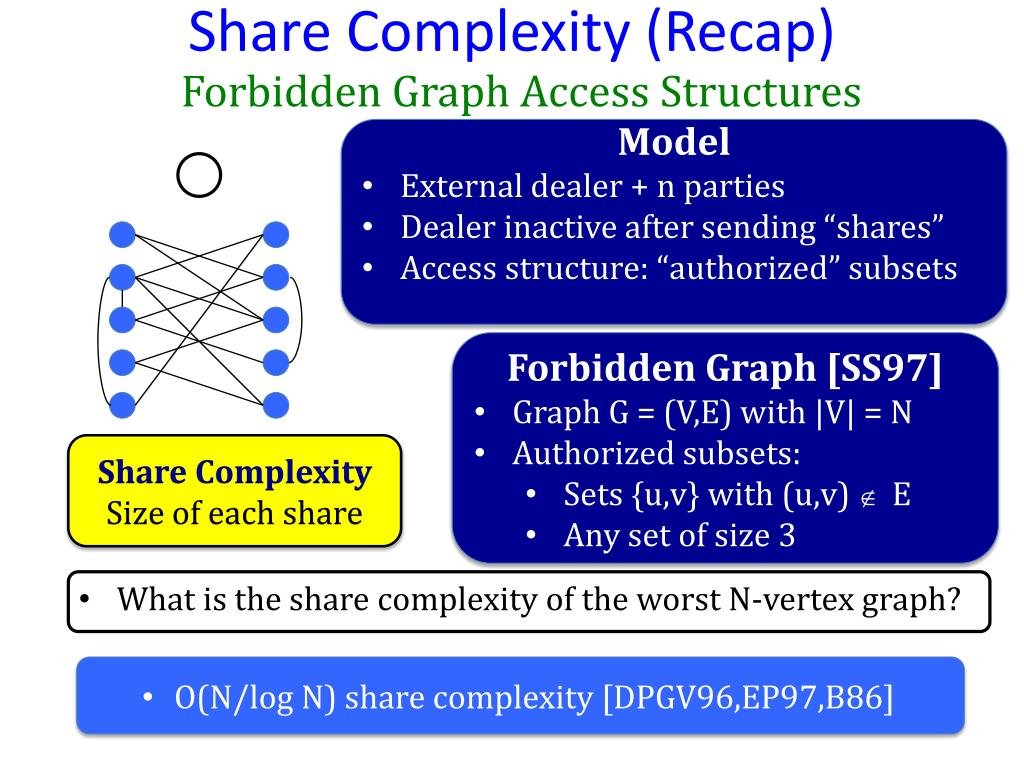 Share Complexity (Recap)
Forbidden Graph Access Structures

Model
• External dealer + n parties
• Dealer inactive after sending “shares”
• Access structure: “authorized” subsets

Forbidden Graph [SS97]
• Graph G = (V,E) with |V| = N
• Authorized subsets:
• Sets {u,v} with (u,v) $\notin$ E
• Any set of size 3

Share Complexity
Size of each share

• What is the share complexity of the worst N-vertex graph?

• O(N/log N) share complexity [DPGV96,EP97,B86]